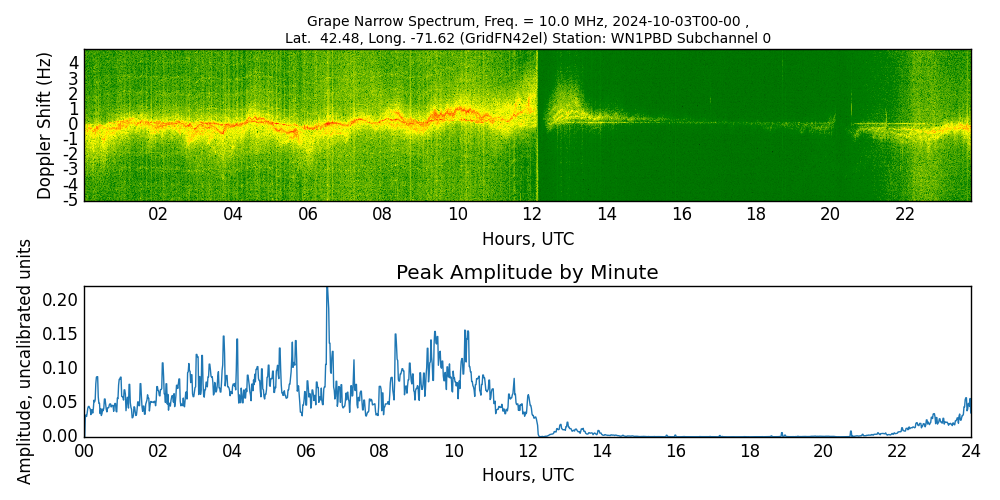 Grape Narrow Spectrum, Freq. = 10.0 MHz, 2024-10-03T00-00 ,
Lat. 42.48, Long. -71.62 (GridFN42el) Station: WN1PBD Subchannel 0

Doppler Shift (Hz)
4
3
2
1
0
-1
-2
-3
-4
-5
02 04 06 08 10 12 14 16 18 20 22
Hours, UTC

Peak Amplitude by Minute

Amplitude, uncalibrated units
0.20
0.15
0.10
0.05
0.00
00 02 04 06 08 10 12 14 16 18 20 22 24
Hours, UTC